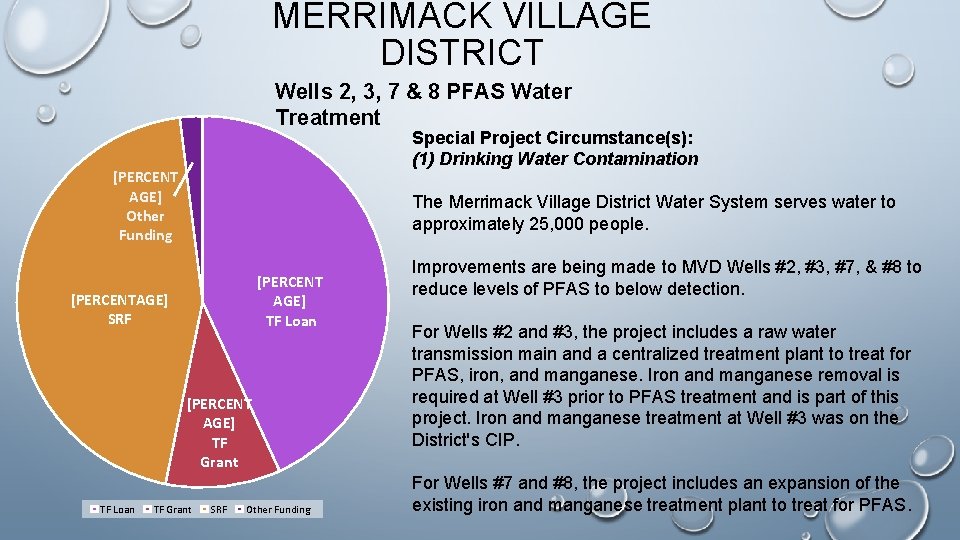 MERRIMACK VILLAGE DISTRICT

Wells 2, 3, 7 & 8 PFAS Water Treatment

[PERCENTAGE] Other Funding

[PERCENTAGE] SRF

[PERCENTAGE] TF Loan

[PERCENTAGE] TF Grant

TF Loan TF Grant SRF Other Funding

Special Project Circumstance(s):
(1) Drinking Water Contamination

The Merrimack Village District Water System serves water to approximately 25,000 people.

Improvements are being made to MVD Wells #2, #3, #7, & #8 to reduce levels of PFAS to below detection.

For Wells #2 and #3, the project includes a raw water transmission main and a centralized treatment plant to treat for PFAS, iron, and manganese. Iron and manganese removal is required at Well #3 prior to PFAS treatment and is part of this project. Iron and manganese treatment at Well #3 was on the District's CIP.

For Wells #7 and #8, the project includes an expansion of the existing iron and manganese treatment plant to treat for PFAS.